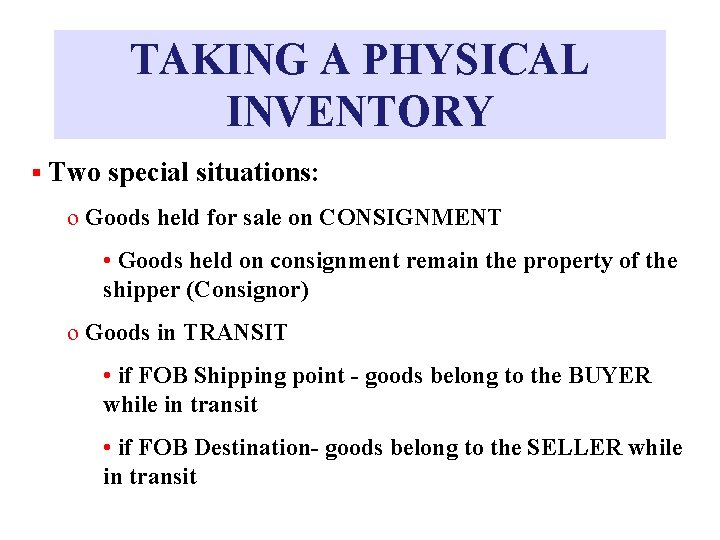 TAKING A PHYSICAL INVENTORY

▪ Two special situations:

o Goods held for sale on CONSIGNMENT

• Goods held on consignment remain the property of the shipper (Consignor)

o Goods in TRANSIT

• if FOB Shipping point - goods belong to the BUYER while in transit

• if FOB Destination- goods belong to the SELLER while in transit